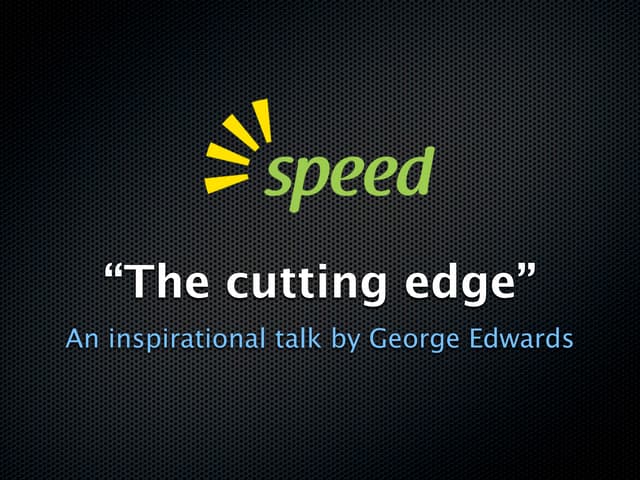 speed

“The cutting edge”

An inspirational talk by George Edwards